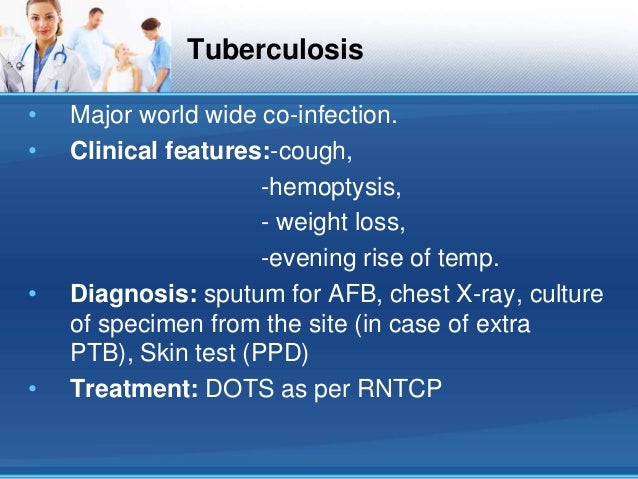 Tuberculosis

• Major world wide co-infection.
• Clinical features:-cough,
-hemoptysis,
- weight loss,
-evening rise of temp.
• Diagnosis: sputum for AFB, chest X-ray, culture of specimen from the site (in case of extra PTB), Skin test (PPD)
• Treatment: DOTS as per RNTCP